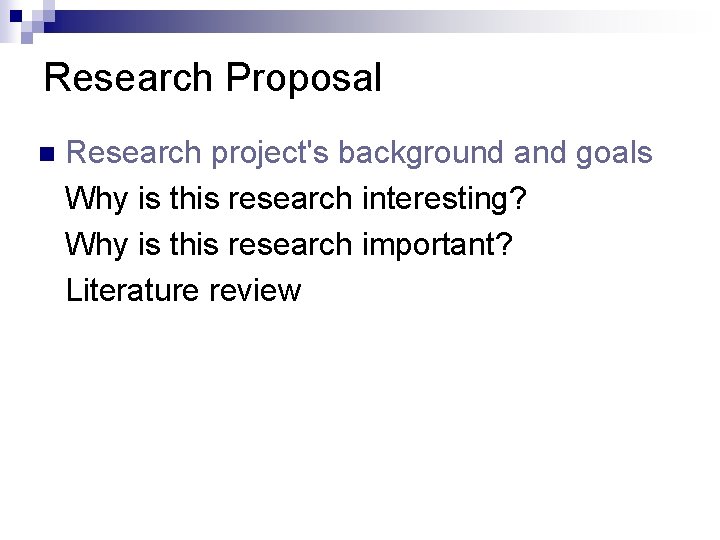 Research Proposal

Research project's background and goals
Why is this research interesting?
Why is this research important?
Literature review